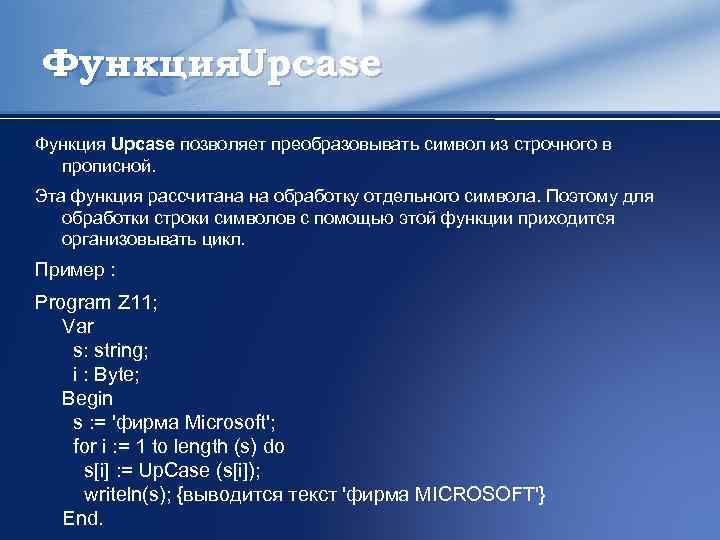 ФункцияUpcase

Функция Upcase позволяет преобразовывать символ из строчного в прописной.

Эта функция рассчитана на обработку отдельного символа. Поэтому для обработки строки символов с помощью этой функции приходится организовывать цикл.

Пример :

Program Z11;
Var
s: string;
i : Byte;
Begin
s := 'фирма Microsoft';
for i := 1 to length (s) do
s[i] := UpCase (s[i]);
writeln(s); {выводится текст 'фирма MICROSOFT'}
End.